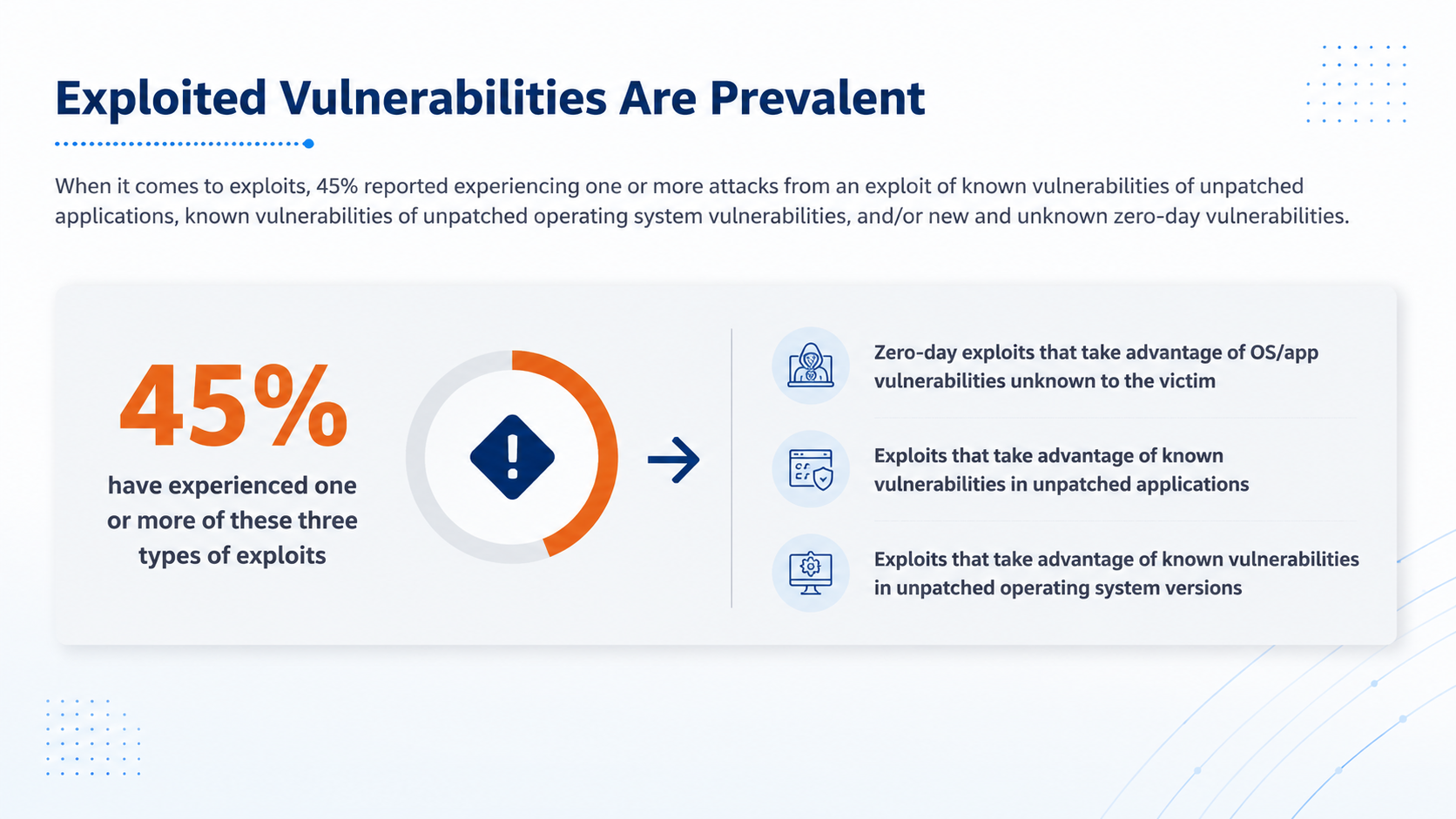 Exploited Vulnerabilities Are Prevalent

When it comes to exploits, 45% reported experiencing one or more attacks from an exploit of known vulnerabilities of unpatched applications, known vulnerabilities of unpatched operating system vulnerabilities, and/or new and unknown zero-day vulnerabilities.

45%
have experienced one or more of these three types of exploits

Zero-day exploits that take advantage of OS/app vulnerabilities unknown to the victim

Exploits that take advantage of known vulnerabilities in unpatched applications

Exploits that take advantage of known vulnerabilities in unpatched operating system versions